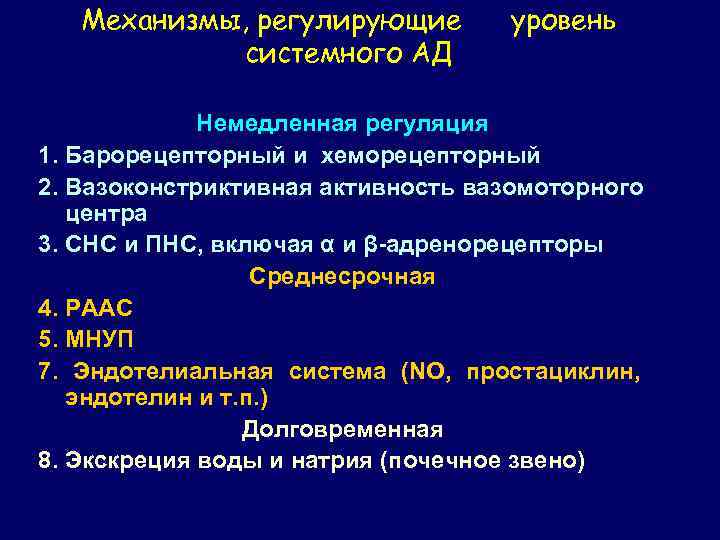 Механизмы, регулирующие уровень системного АД

Немедленная регуляция

1. Барорецепторный и хеморецепторный

2. Вазоконстриктивная активность вазомоторного центра

3. СНС и ПНС, включая α и β-адренорецепторы

Среднесрочная

4. РААС

5. МНУП

7. Эндотелиальная система (NO, простациклин, эндотелин и т.п.)

Долговременная

8. Экскреция воды и натрия (почечное звено)